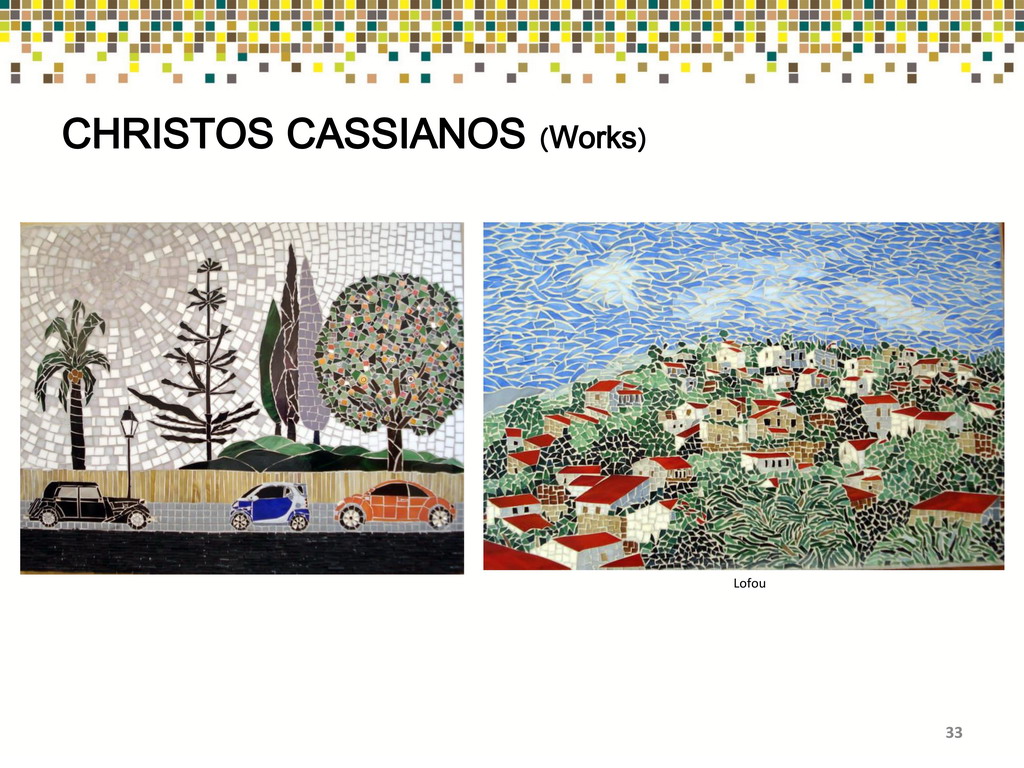 CHRISTOS CASSIANOS (Works)

Lofou

33